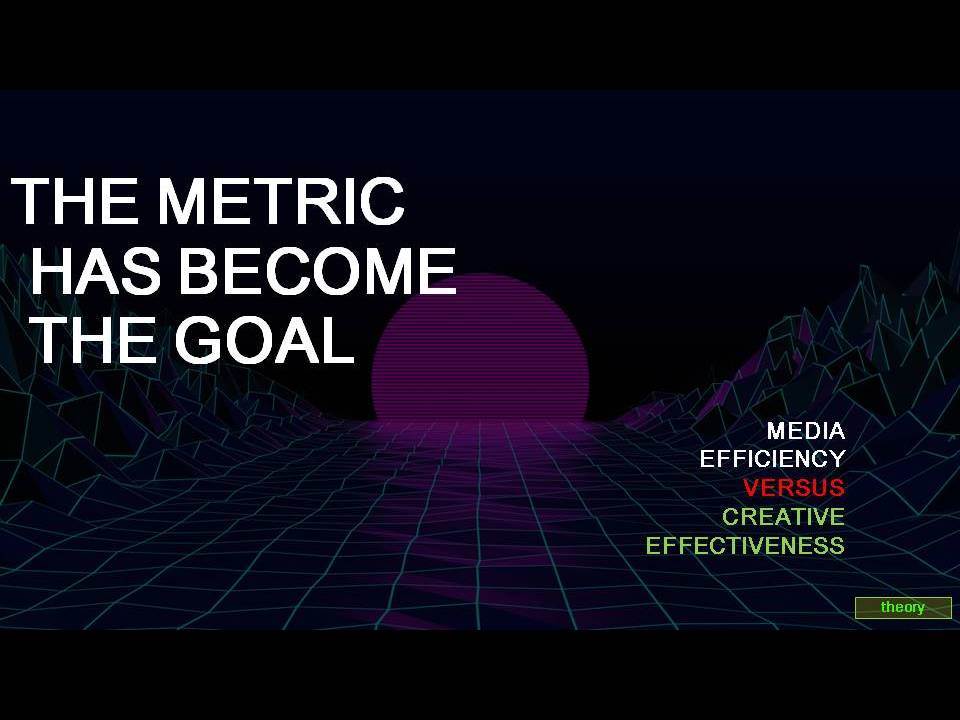 THE METRIC HAS BECOME THE GOAL

MEDIA
EFFICIENCY
VERSUS
CREATIVE
EFFECTIVENESS

theory